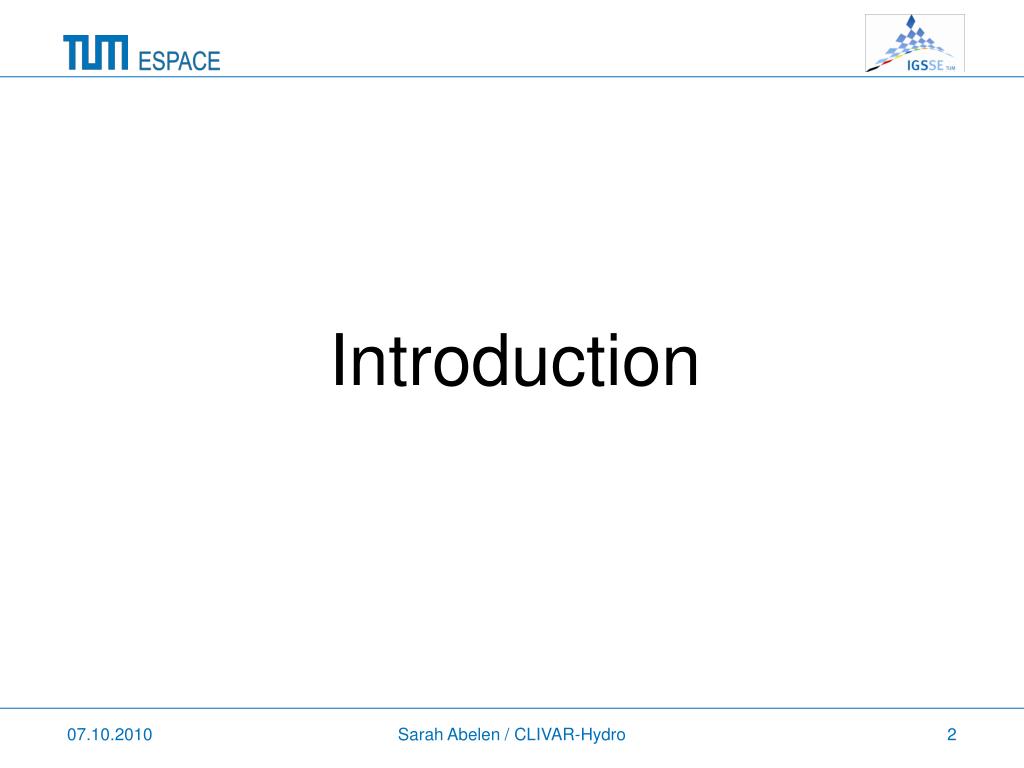 TUM ESPACE

IGSSE TUM

Introduction

07.10.2010

Sarah Abelen / CLIVAR-Hydro

2